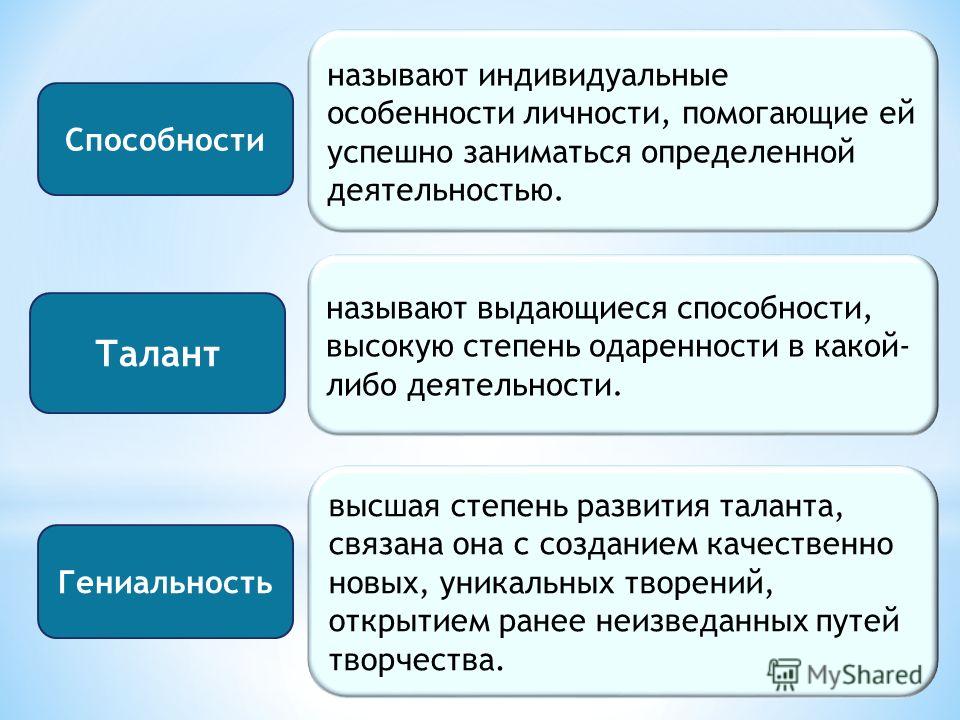 Способности

называют индивидуальные особенности личности, помогающие ей успешно заниматься определенной деятельностью.

Талант

называют выдающиеся способности, высокую степень одаренности в какой-либо деятельности.

Гениальность

высшая степень развития таланта, связана она с созданием качественно новых, уникальных творений, открытием ранее неизведанных путей творчества.

MyShared